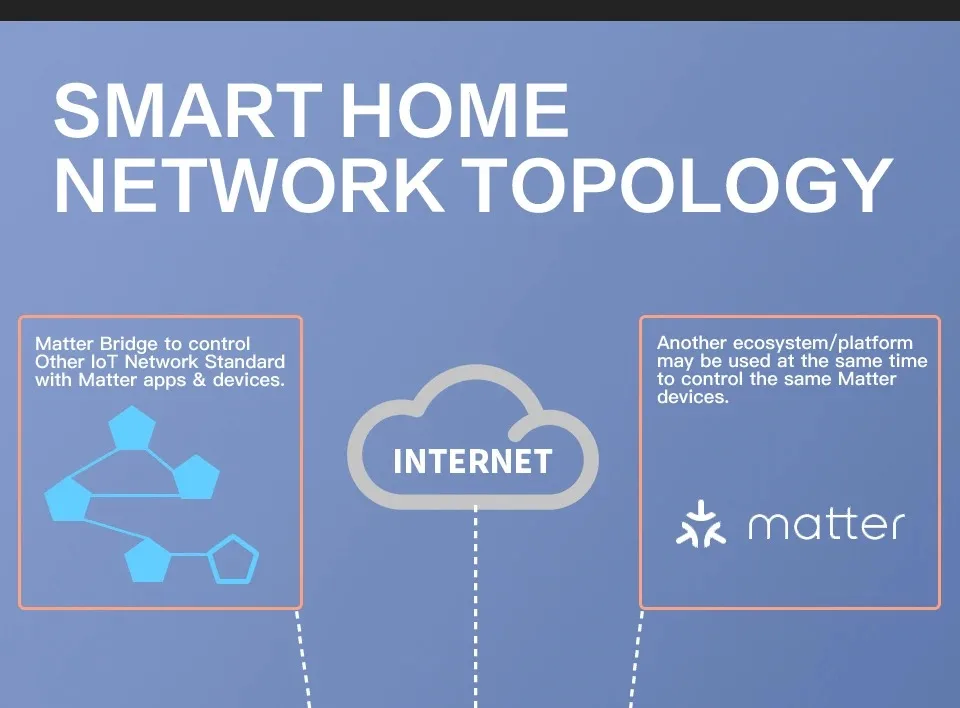 SMART HOME NETWORK TOPOLOGY

Matter Bridge to control Other IoT Network Standard with Matter apps & devices.

INTERNET

Another ecosystem/platform may be used at the same time to control the same Matter devices.

matter